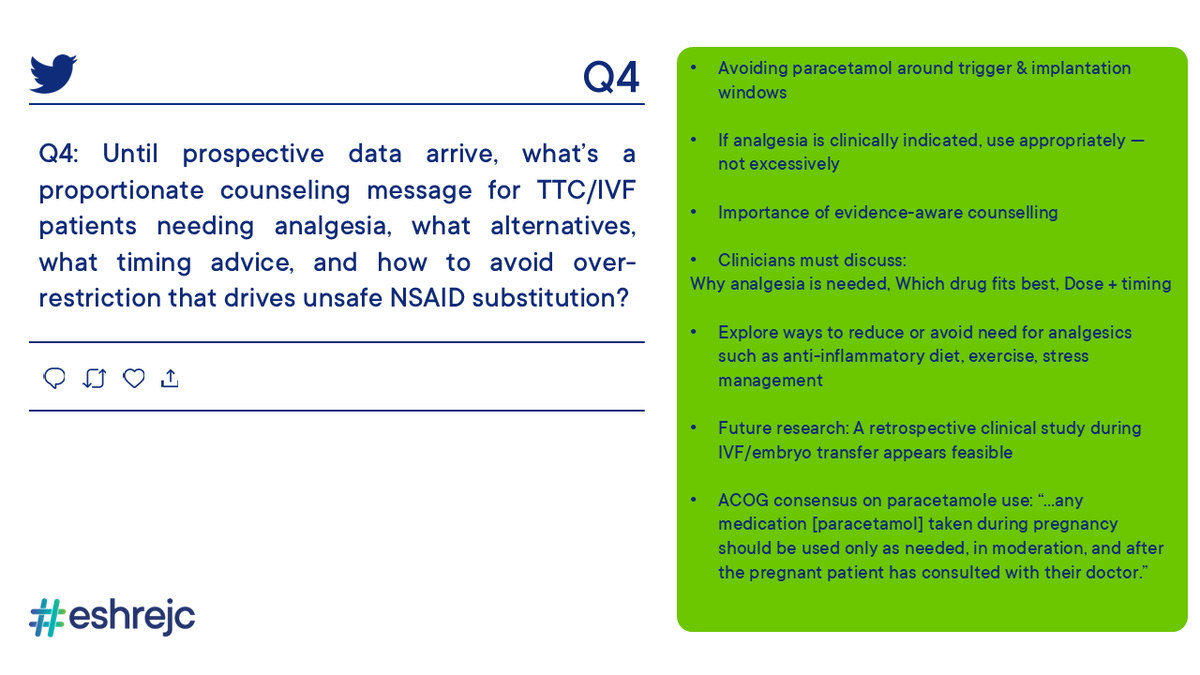 Q4

Q4: Until prospective data arrive, what's a proportionate counseling message for TTC/IVF patients needing analgesia, what alternatives, what timing advice, and how to avoid over-restriction that drives unsafe NSAID substitution?

#eshrejc

• Avoiding paracetamol around trigger & implantation windows

• If analgesia is clinically indicated, use appropriately — not excessively

• Importance of evidence-aware counselling

• Clinicians must discuss:
Why analgesia is needed, Which drug fits best, Dose + timing

• Explore ways to reduce or avoid need for analgesics such as anti-inflammatory diet, exercise, stress management

• Future research: A retrospective clinical study during IVF/embryo transfer appears feasible

• ACOG consensus on paracetamole use: "...any medication [paracetamol] taken during pregnancy should be used only as needed, in moderation, and after the pregnant patient has consulted with their doctor."